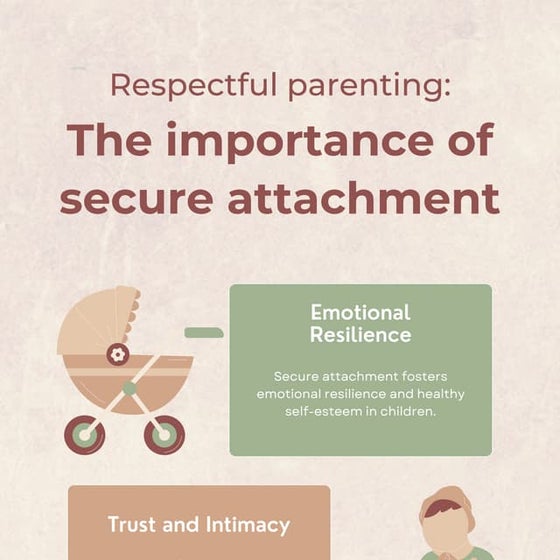 Respectful parenting:

The importance of secure attachment

Emotional Resilience

Secure attachment fosters emotional resilience and healthy self-esteem in children.

Trust and Intimacy